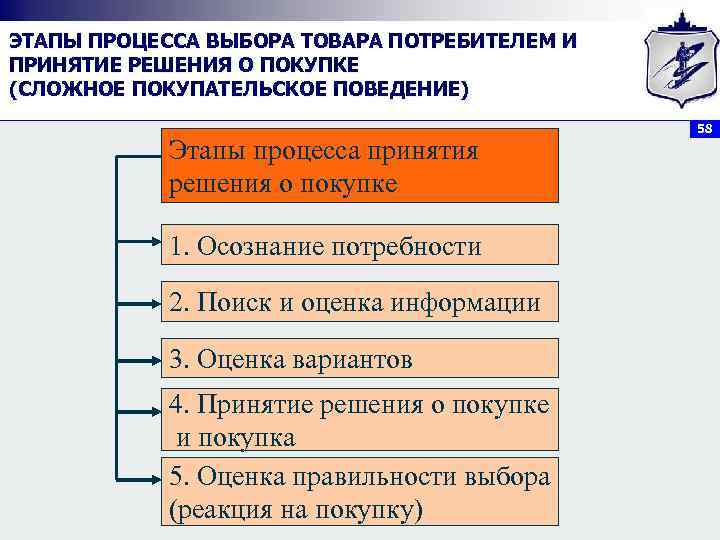 ЭТАПЫ ПРОЦЕССА ВЫБОРА ТОВАРА ПОТРЕБИТЕЛЕМ И ПРИНЯТИЕ РЕШЕНИЯ О ПОКУПКЕ (СЛОЖНОЕ ПОКУПАТЕЛЬСКОЕ ПОВЕДЕНИЕ)

58

Этапы процесса принятия решения о покупке

1. Осознание потребности

2. Поиск и оценка информации

3. Оценка вариантов

4. Принятие решения о покупке и покупка

5. Оценка правильности выбора (реакция на покупку)